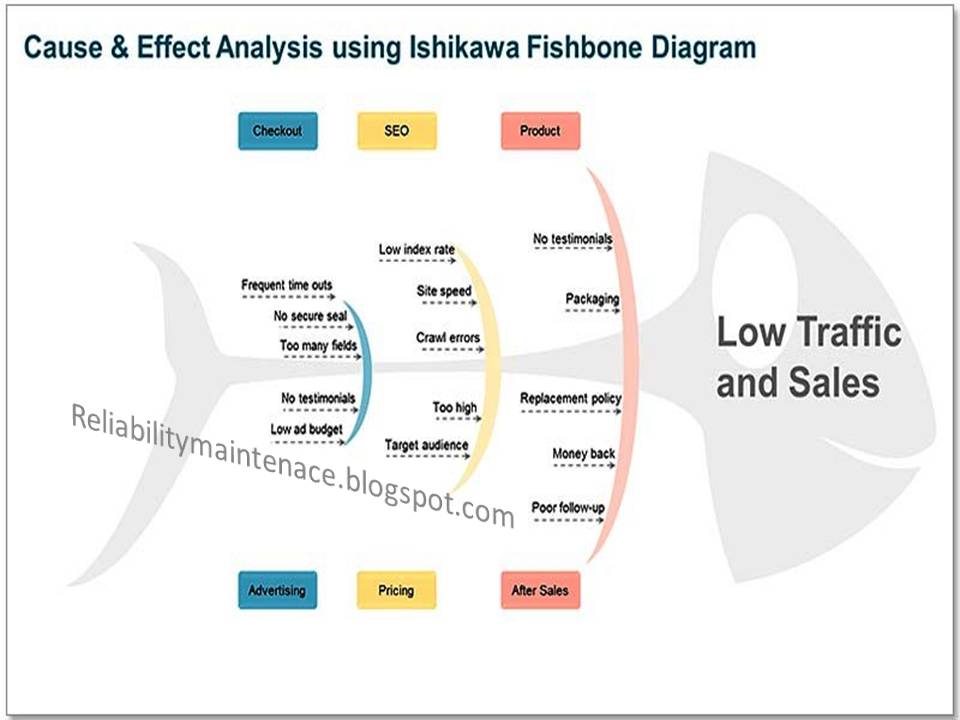 Cause & Effect Analysis using Ishikawa Fishbone Diagram

Checkout

SEO

Product

Frequent time outs

No secure seal

Too many fields

No testimonials

Low ad budget

Low index rate

Site speed

Crawl errors

Too high

Target audience

No testimonials

Packaging

Replacement policy

Money back

Poor follow-up

Low Traffic and Sales

Reliabilitymaintenace.blogspot.com

Advertising

Pricing

After Sales